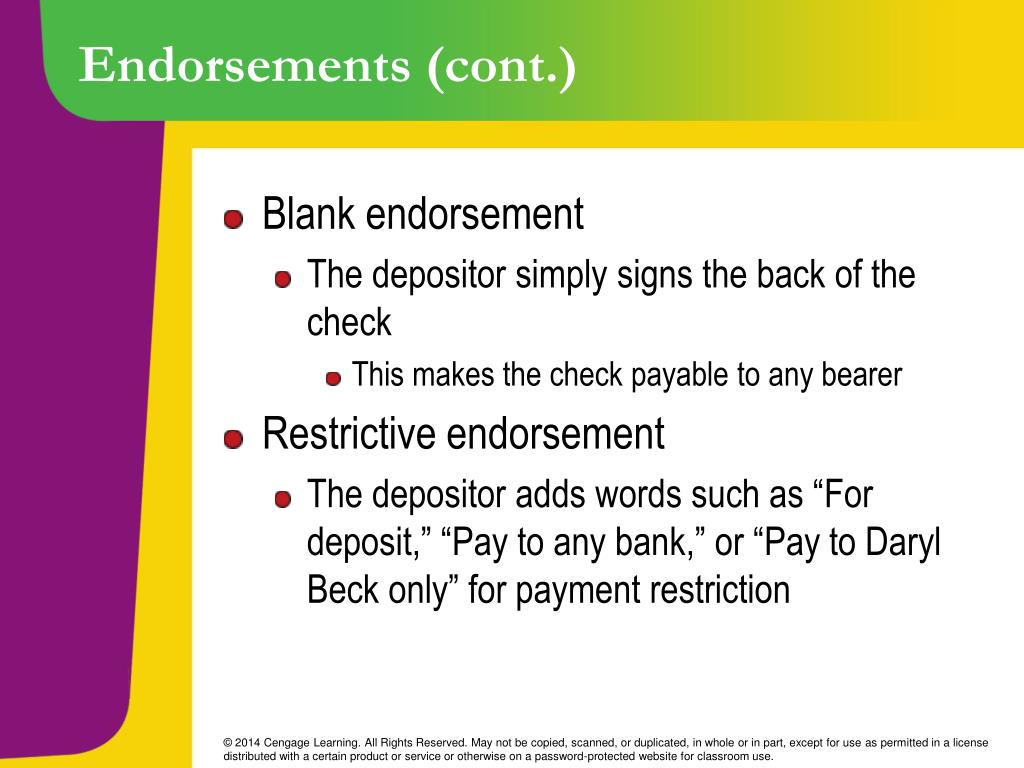 Endorsements (cont.)

Blank endorsement

The depositor simply signs the back of the check

This makes the check payable to any bearer

Restrictive endorsement

The depositor adds words such as “For deposit,” “Pay to any bank,” or “Pay to Daryl Beck only” for payment restriction

© 2014 Cengage Learning. All Rights Reserved. May not be copied, scanned, or duplicated, in whole or in part, except for use as permitted in a license distributed with a certain product or service or otherwise on a password-protected website for classroom use.